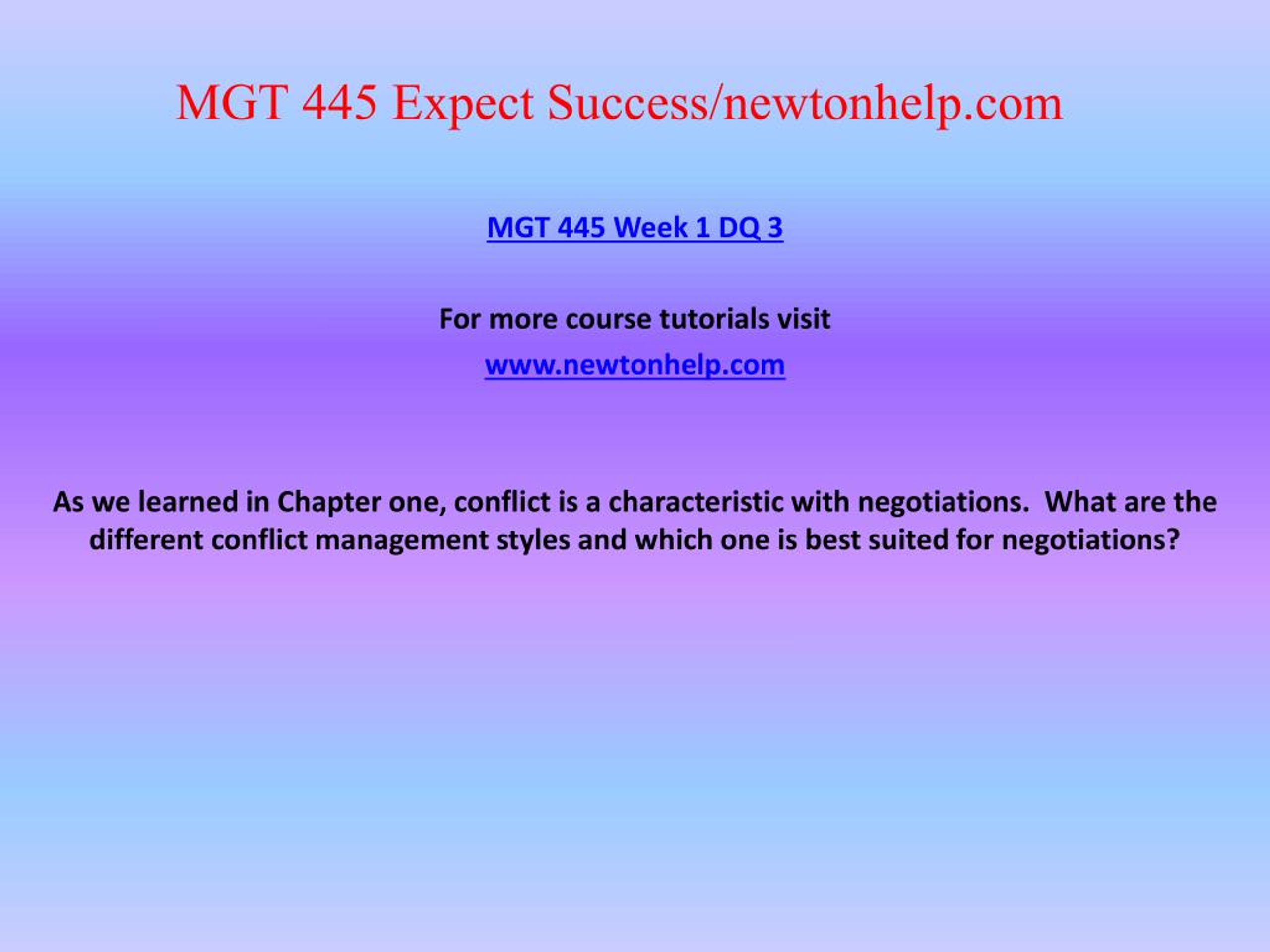 MGT 445 Expect Success/newtonhelp.com

MGT 445 Week 1 DQ 3

For more course tutorials visit

www.newtonhelp.com

As we learned in Chapter one, conflict is a characteristic with negotiations. What are the different conflict management styles and which one is best suited for negotiations?